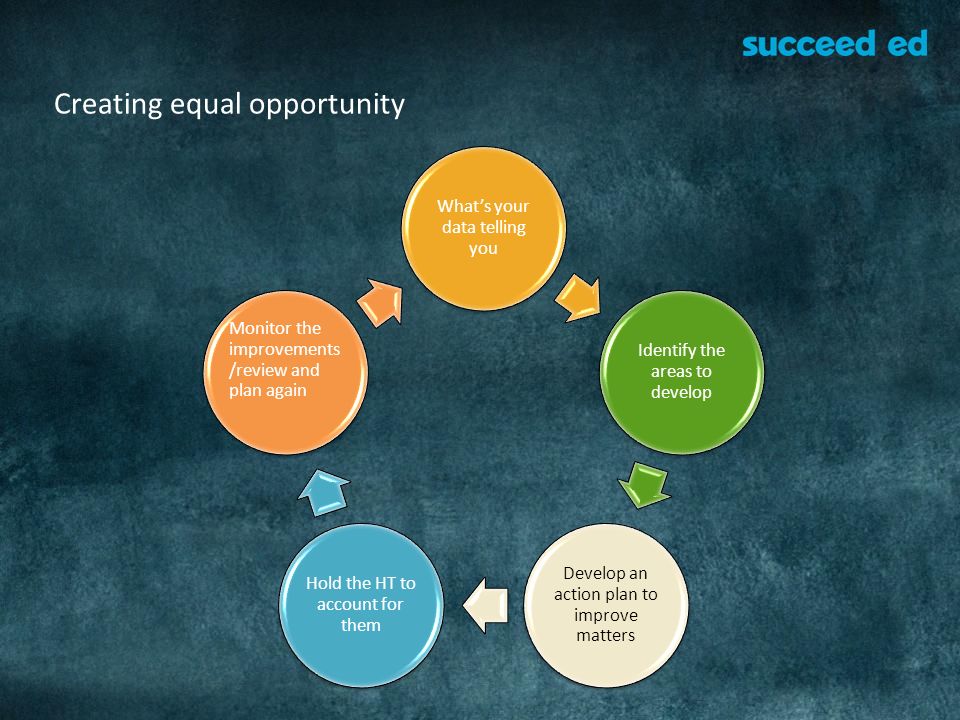 succeed ed

Creating equal opportunity

What's your data telling you

Identify the areas to develop

Develop an action plan to improve matters

Hold the HT to account for them

Monitor the improvements /review and plan again